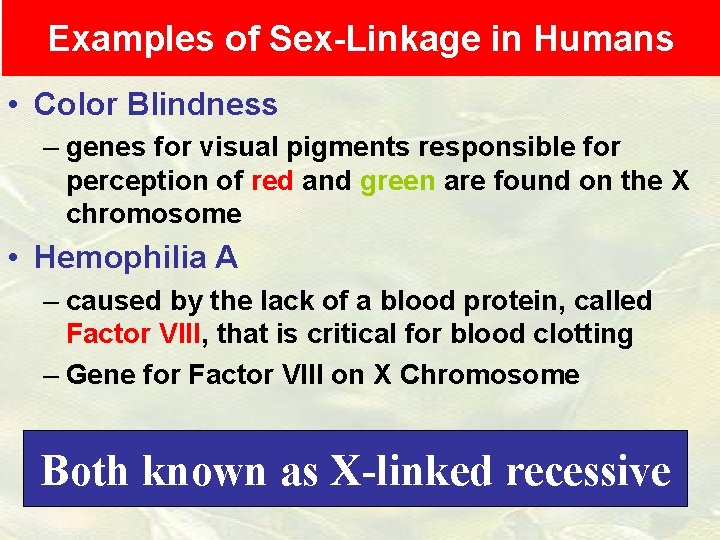 Examples of Sex-Linkage in Humans

• Color Blindness

– genes for visual pigments responsible for perception of red and green are found on the X chromosome

• Hemophilia A

– caused by the lack of a blood protein, called Factor VIII, that is critical for blood clotting

– Gene for Factor VIII on X Chromosome

Both known as X-linked recessive